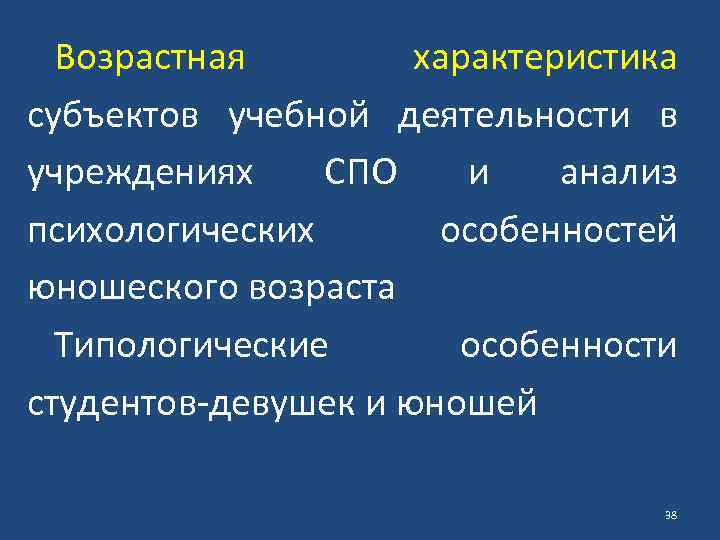 Возрастная характеристика субъектов учебной деятельности в учреждениях СПО и анализ психологических особенностей юношеского возраста

Типологические особенности студентов-девушек и юношей

38